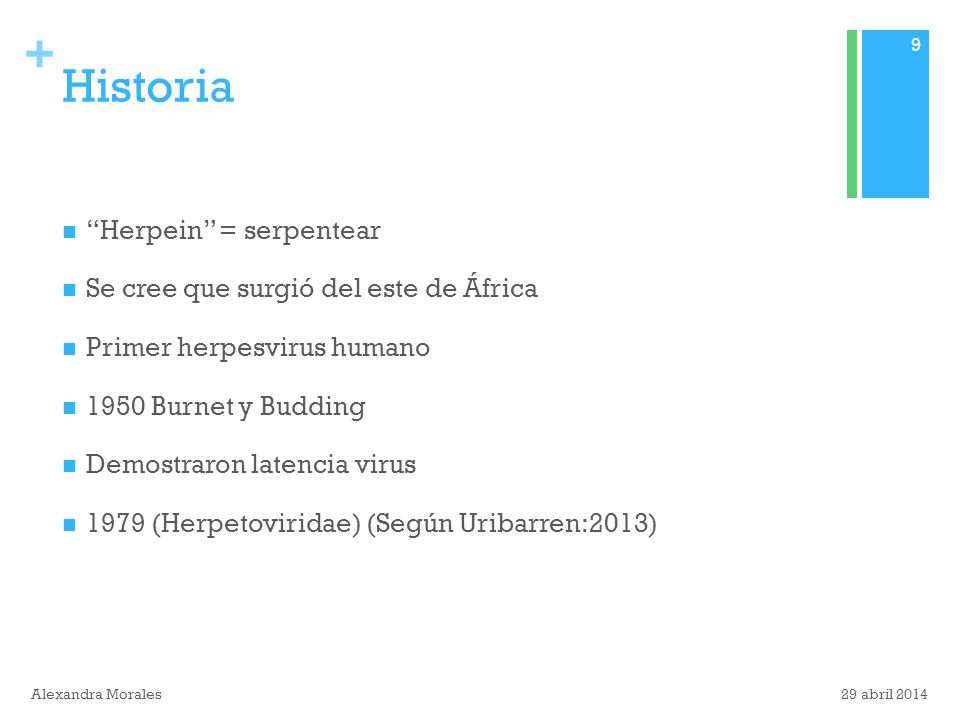 + Historia

9

- "Herpein" = serpentear
- Se cree que surgió del este de África
- Primer herpesvirus humano
- 1950 Burnet y Budding
- Demostraron latencia virus
- 1979 (Herpetoviridae) (Según Uribarren:2013)

Alexandra Morales

29 abril 2014